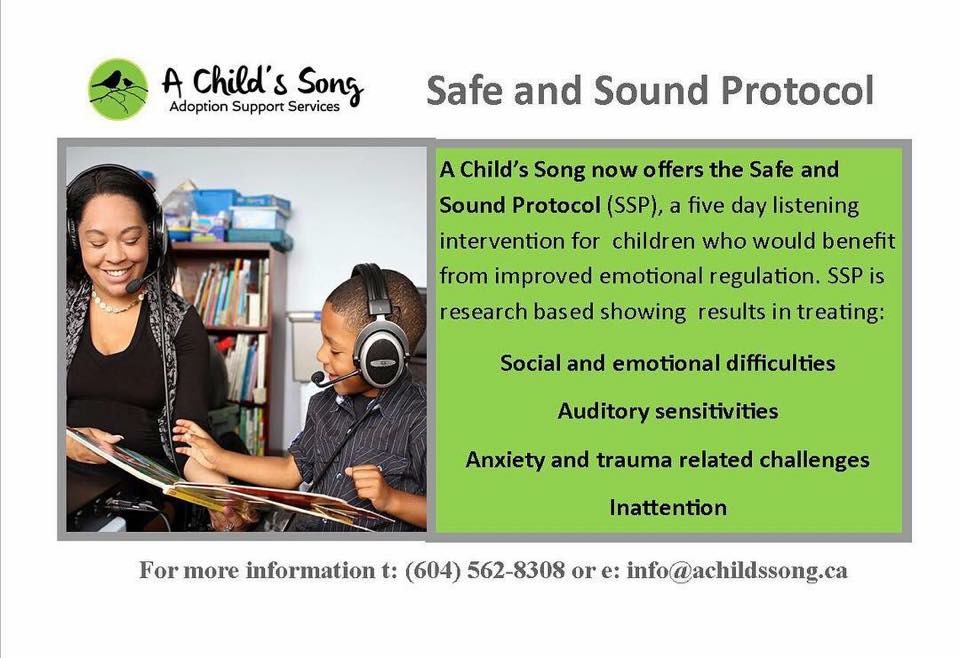 A Child's Song
Adoption Support Services

Safe and Sound Protocol

A Child's Song now offers the Safe and Sound Protocol (SSP), a five day listening intervention for children who would benefit from improved emotional regulation. SSP is research based showing results in treating:

Social and emotional difficulties

Auditory sensitivities

Anxiety and trauma related challenges

Inattention

For more information t: (604) 562-8308 or e: info@achildssong.ca